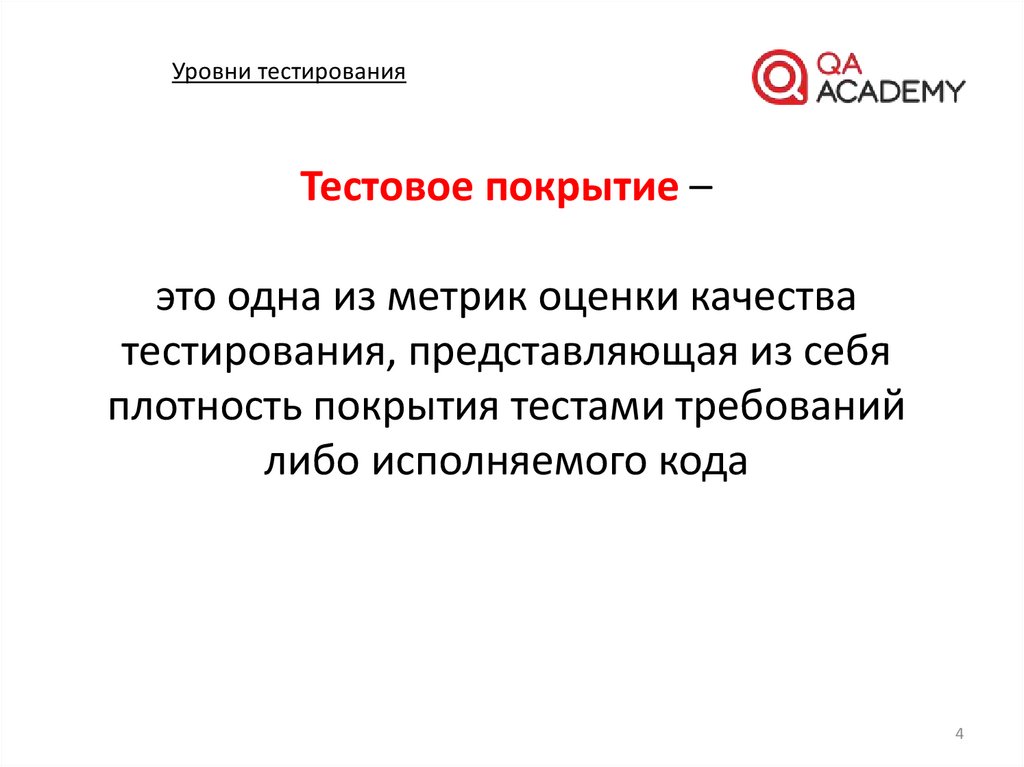 Уровни тестирования

QA ACADEMY

Тестовое покрытие –

это одна из метрик оценки качества тестирования, представляющая из себя плотность покрытия тестами требований либо исполняемого кода

4